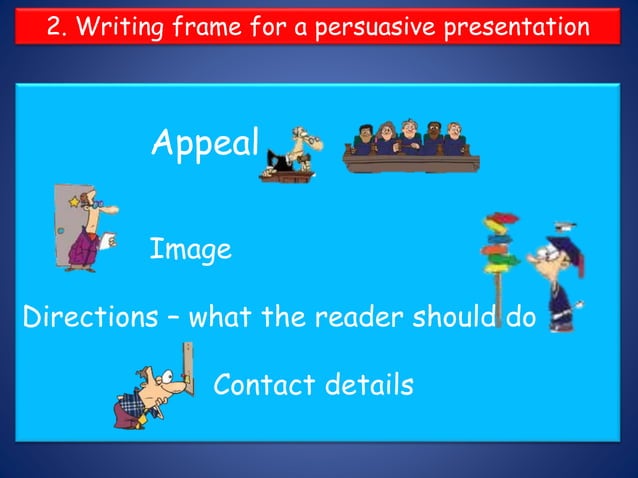 2. Writing frame for a persuasive presentation

Appeal

Image

Directions – what the reader should do

Contact details